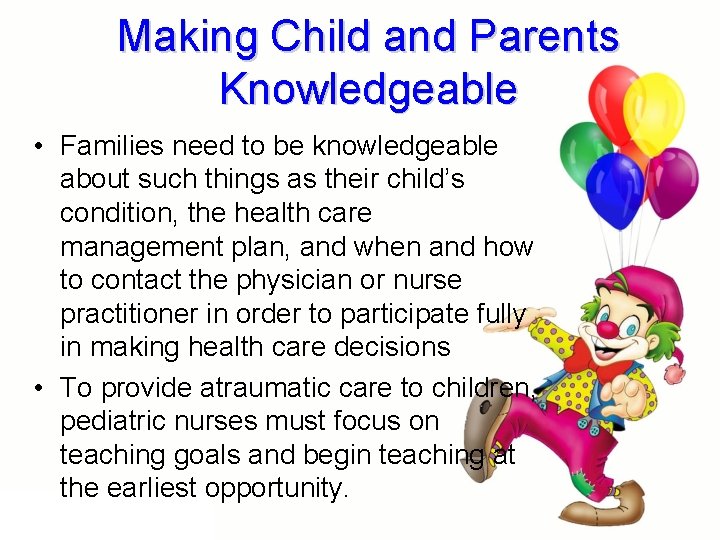 Making Child and Parents Knowledgeable

• Families need to be knowledgeable about such things as their child's condition, the health care management plan, and when and how to contact the physician or nurse practitioner in order to participate fully in making health care decisions

• To provide atraumatic care to children, pediatric nurses must focus on teaching goals and begin teaching at the earliest opportunity.